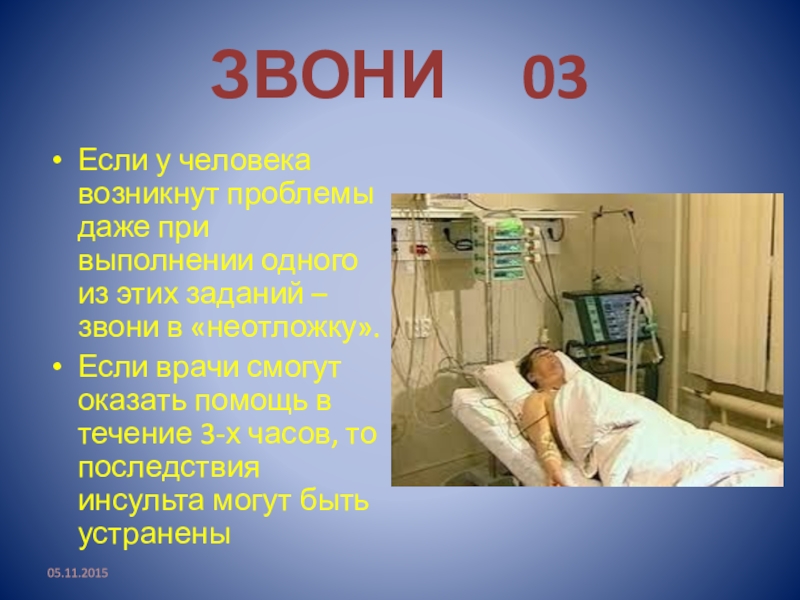 ЗВОНИ 03

• Если у человека возникнут проблемы даже при выполнении одного из этих заданий – звони в «неотложку».

• Если врачи смогут оказать помощь в течение 3-х часов, то последствия инсульта могут быть устранены

05.11.2015